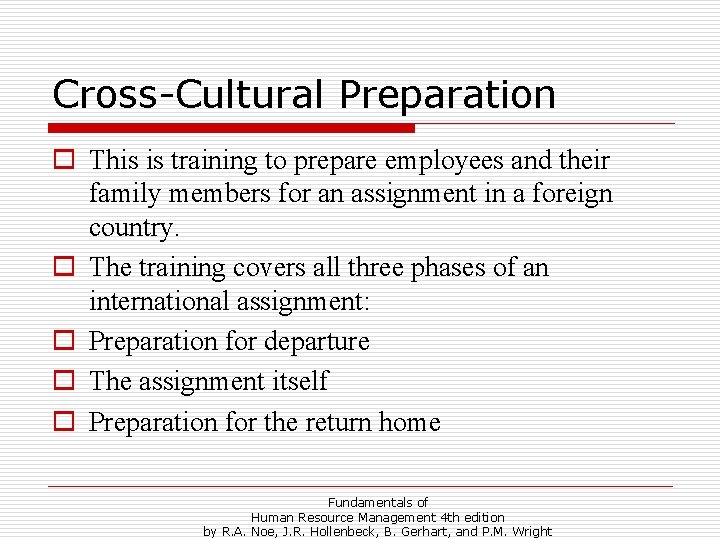 Cross-Cultural Preparation

This is training to prepare employees and their family members for an assignment in a foreign country.

The training covers all three phases of an international assignment:

Preparation for departure

The assignment itself

Preparation for the return home

Fundamentals of
Human Resource Management 4th edition
by R.A. Noe, J.R. Hollenbeck, B. Gerhart, and P.M. Wright